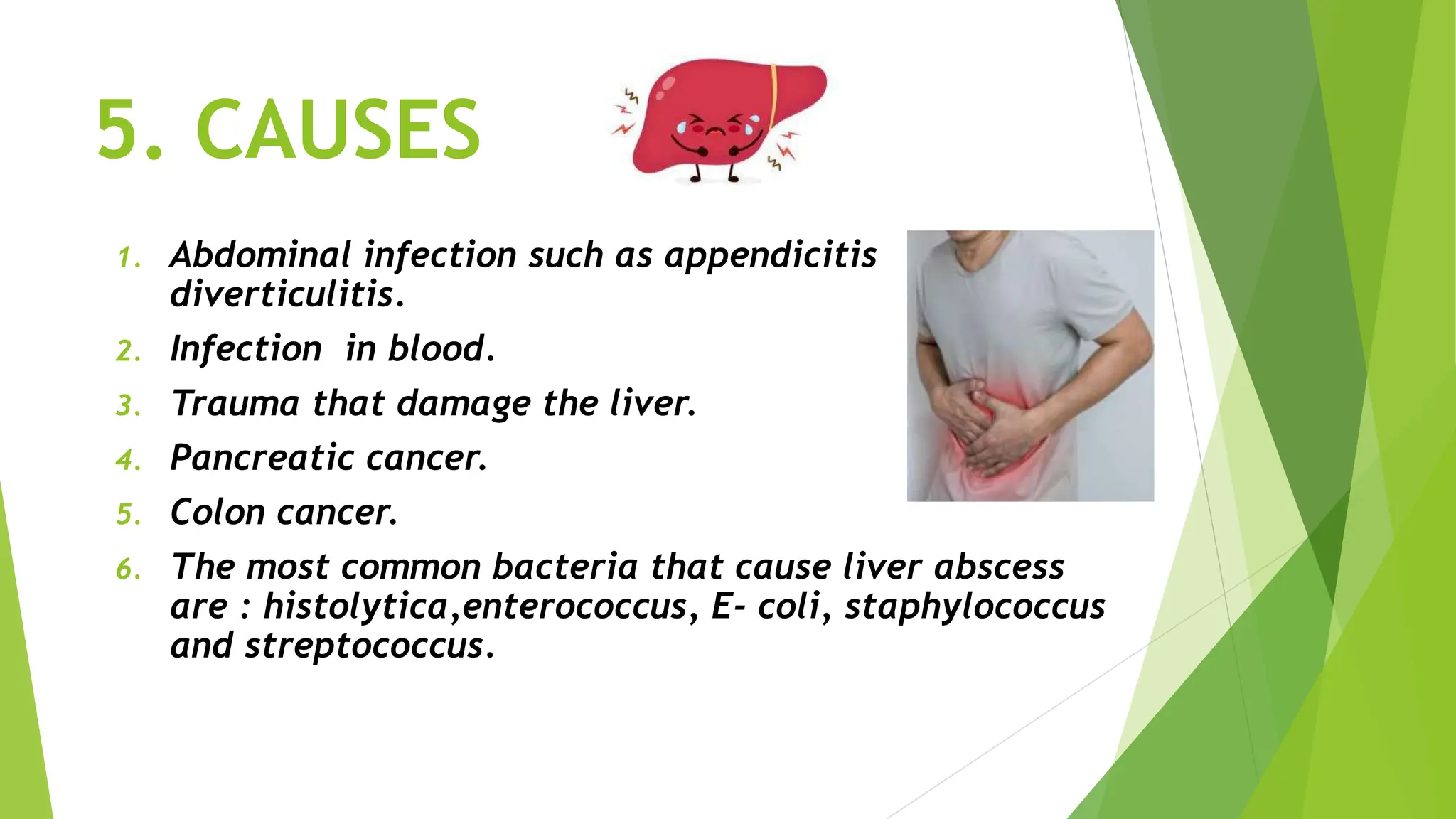 5. CAUSES

1. Abdominal infection such as appendicitis diverticulitis.
2. Infection in blood.
3. Trauma that damage the liver.
4. Pancreatic cancer.
5. Colon cancer.
6. The most common bacteria that cause liver abscess are : histolytica,enterococcus, E- coli, staphylococcus and streptococcus.